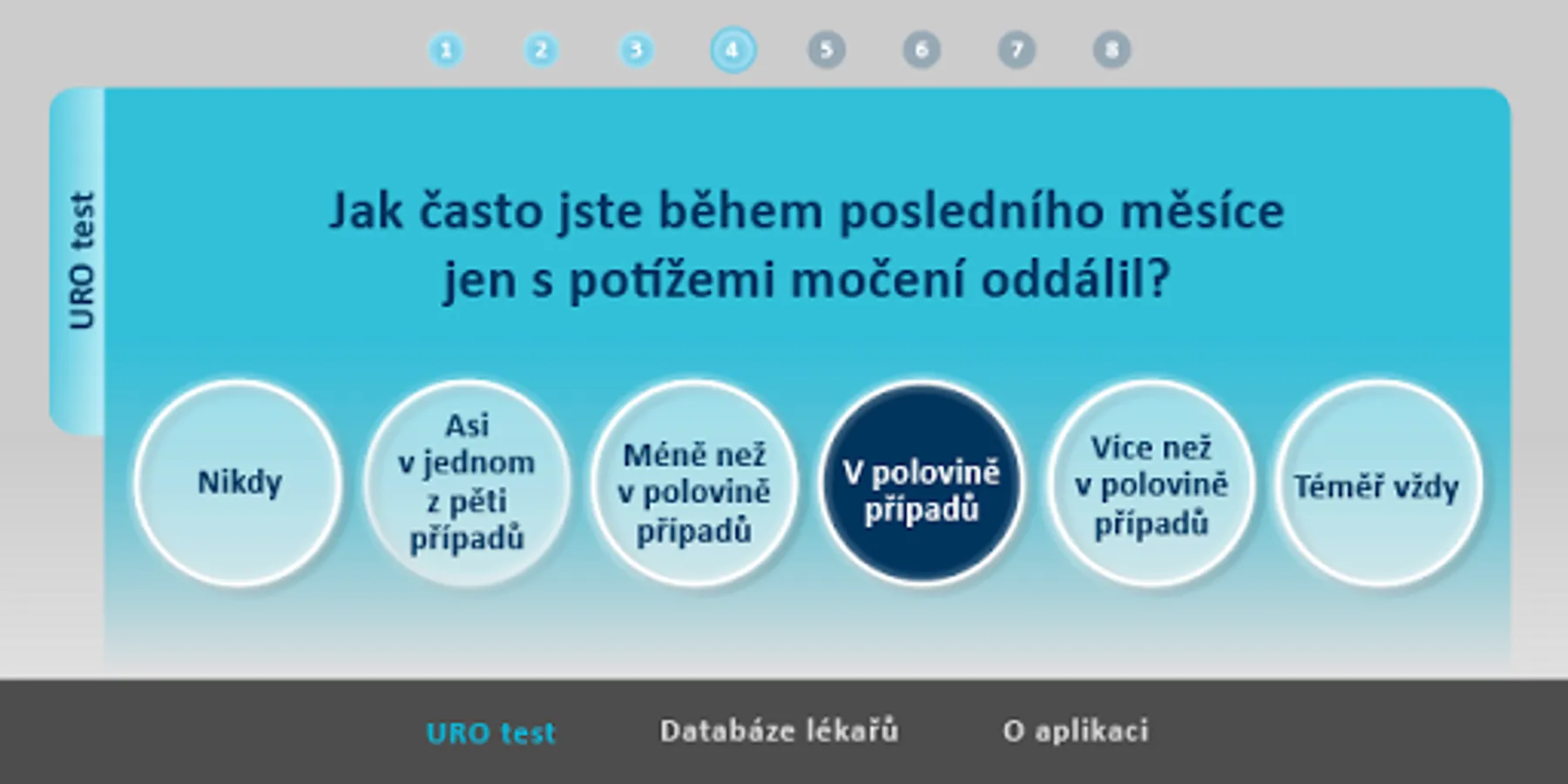 1 2 3 4 5 6 7 8

URO test

Jak často jste během posledního měsíce jen s potížemi močení oddálil?

Nikdy

Asi v jednom z pěti případů

Méně než v polovině případů

V polovině případů

Více než v polovině případů

Téměř vždy

URO test
Databáze lékařů
O aplikaci